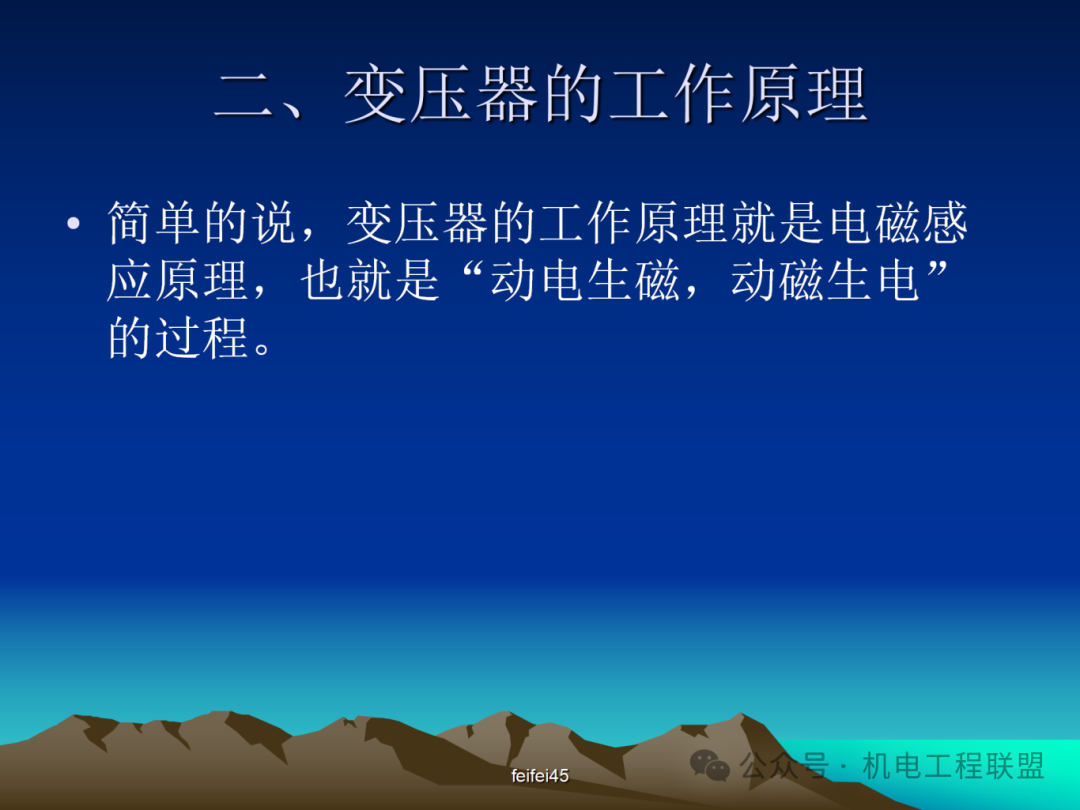 二、变压器的工作原理

• 简单的说，变压器的工作原理就是电磁感应原理，也就是“动电生磁，动磁生电”的过程。

feifei45

公众号 · 机电工程联盟